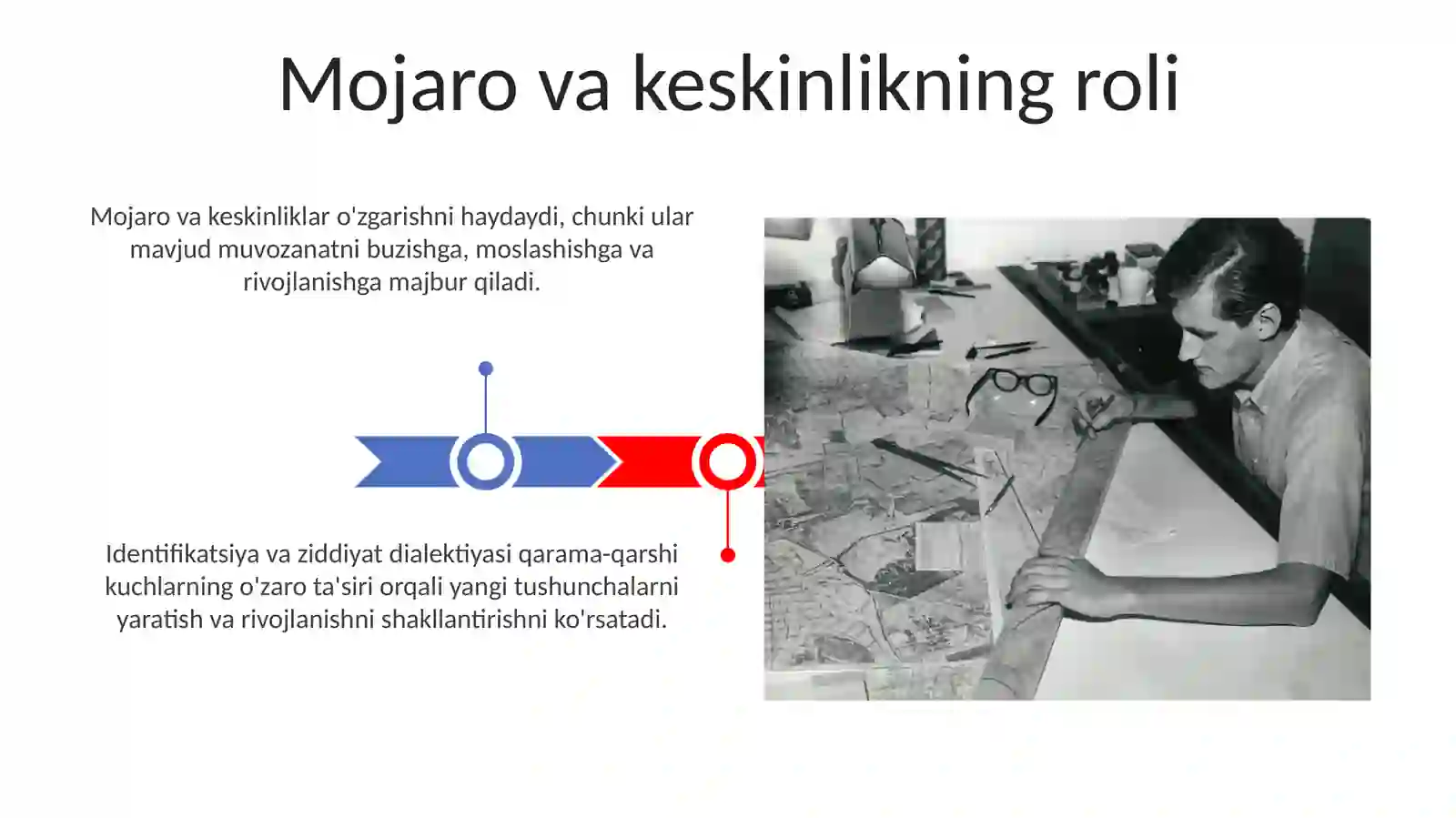 Mojaro va keskinlikning roli

Mojaro va keskinliklar o'zgarishni haydaydi, chunki ular mavjud muvozanatni buzishga, moslashishga va rivojlanishga majbur qiladi.

Identifikatsiya va ziddiyat dialektiyasi qarama-qarshi kuchlarning o'zaro ta'siri orqali yangi tushunchalarni yaratish va rivojlanishni shakllantirishni ko'rsatadi.